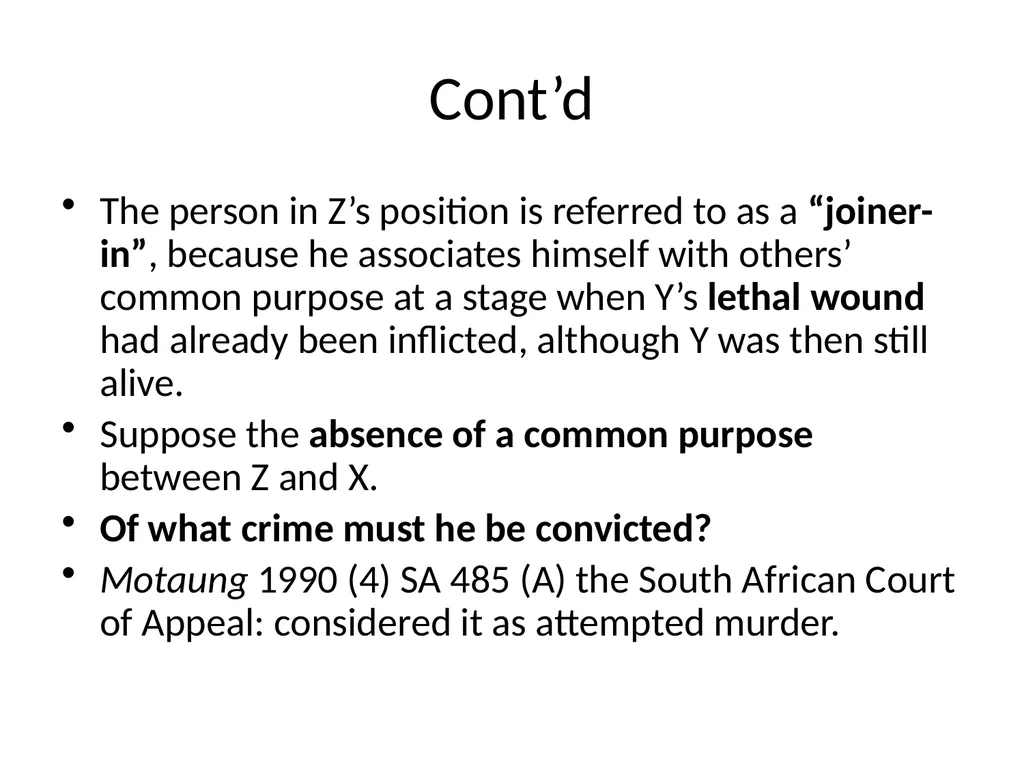 Cont’d

• The person in Z’s position is referred to as a “joiner-in”, because he associates himself with others’ common purpose at a stage when Y’s lethal wound had already been inflicted, although Y was then still alive.
• Suppose the absence of a common purpose between Z and X.
• Of what crime must he be convicted?
• Motaung 1990 (4) SA 485 (A) the South African Court of Appeal: considered it as attempted murder.